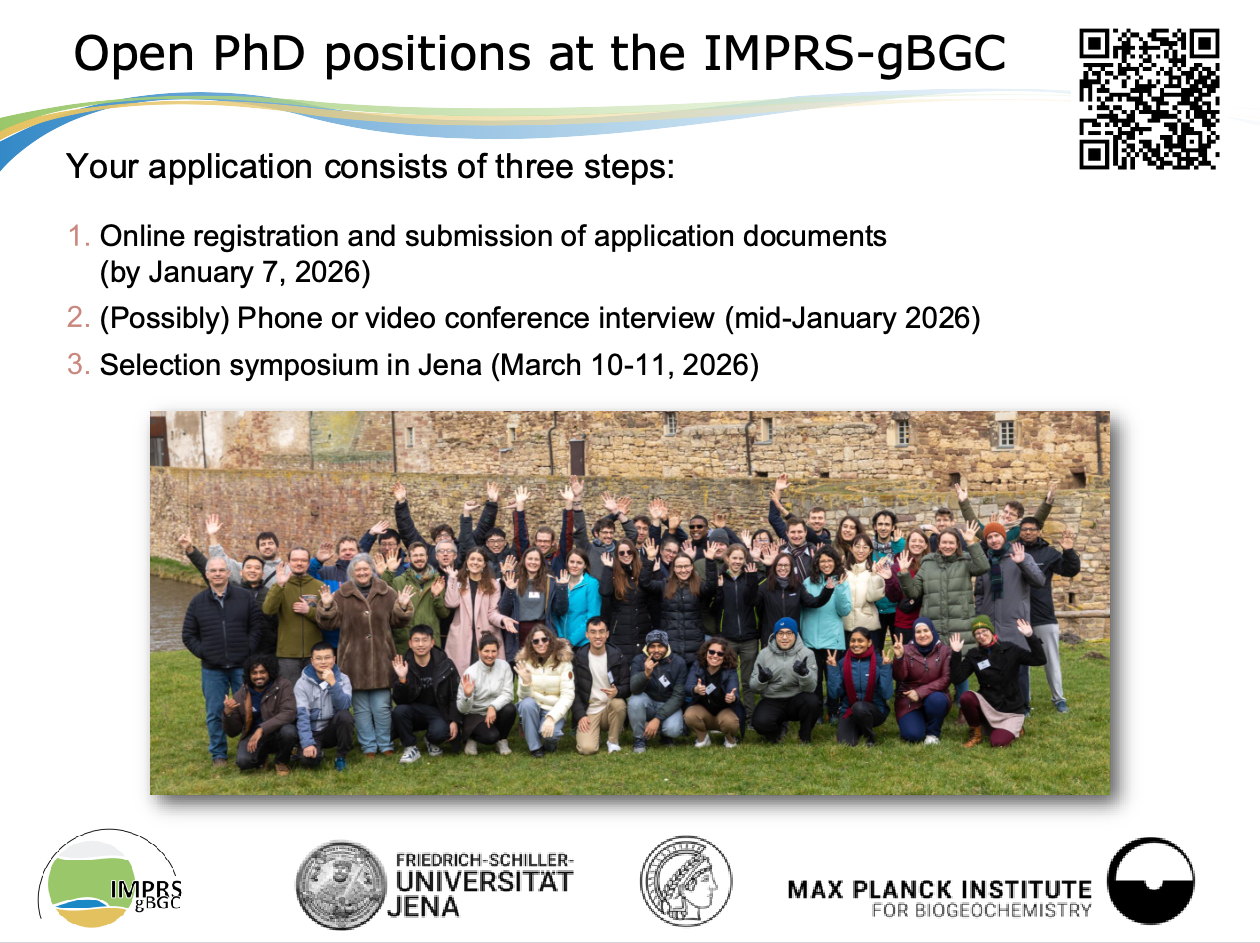 Open PhD positions at the IMPRS-gBGC

Your application consists of three steps:

1. Online registration and submission of application documents (by January 7, 2026)
2. (Possibly) Phone or video conference interview (mid-January 2026)
3. Selection symposium in Jena (March 10-11, 2026)

IMPRS gBGC

FRIEDRICH-SCHILLER-UNIVERSITÄT JENA

MAX PLANCK INSTITUTE FOR BIOGEOCHEMISTRY